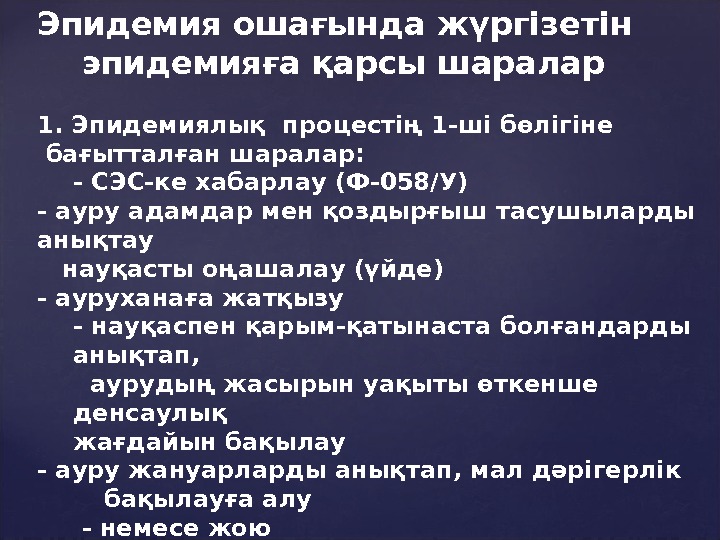 Эпидемия ошағында жүргізетін эпидемияға қарсы шаралар

1. Эпидемиялық процестің 1-ші бөлігіне бағытталған шаралар:
- СЭС-ке хабарлау (Ф-058/У)
- ауру адамдар мен қоздырғыш тасушыларды анықтау
науқасты оңашалау (үйде)
- ауруханаға жатқызу
- науқаспен қарым-қатынаста болғандарды анықтап,
аурудың жасырын уақыты өткенше денсаулық
жағдайын бақылау
- ауру жануарларды анықтап, мал дәрігерлік бақылауға алу
- немесе жою